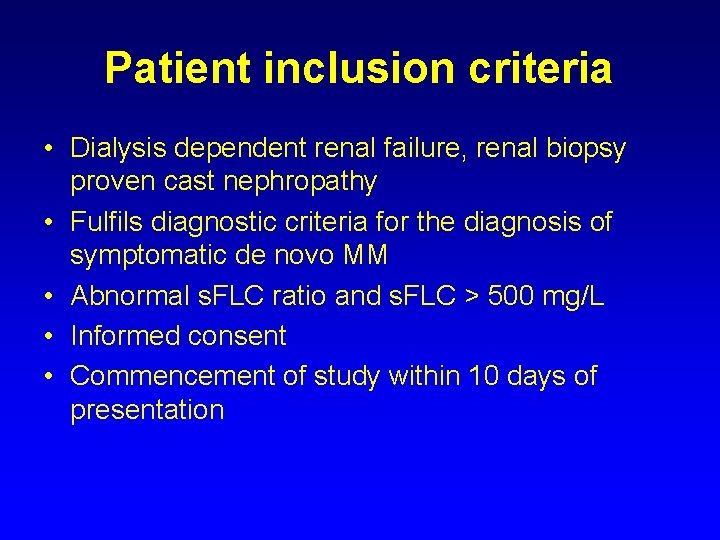 Patient inclusion criteria

• Dialysis dependent renal failure, renal biopsy proven cast nephropathy

• Fulfils diagnostic criteria for the diagnosis of symptomatic de novo MM

• Abnormal sFLC ratio and sFLC > 500 mg/L

• Informed consent

• Commencement of study within 10 days of presentation